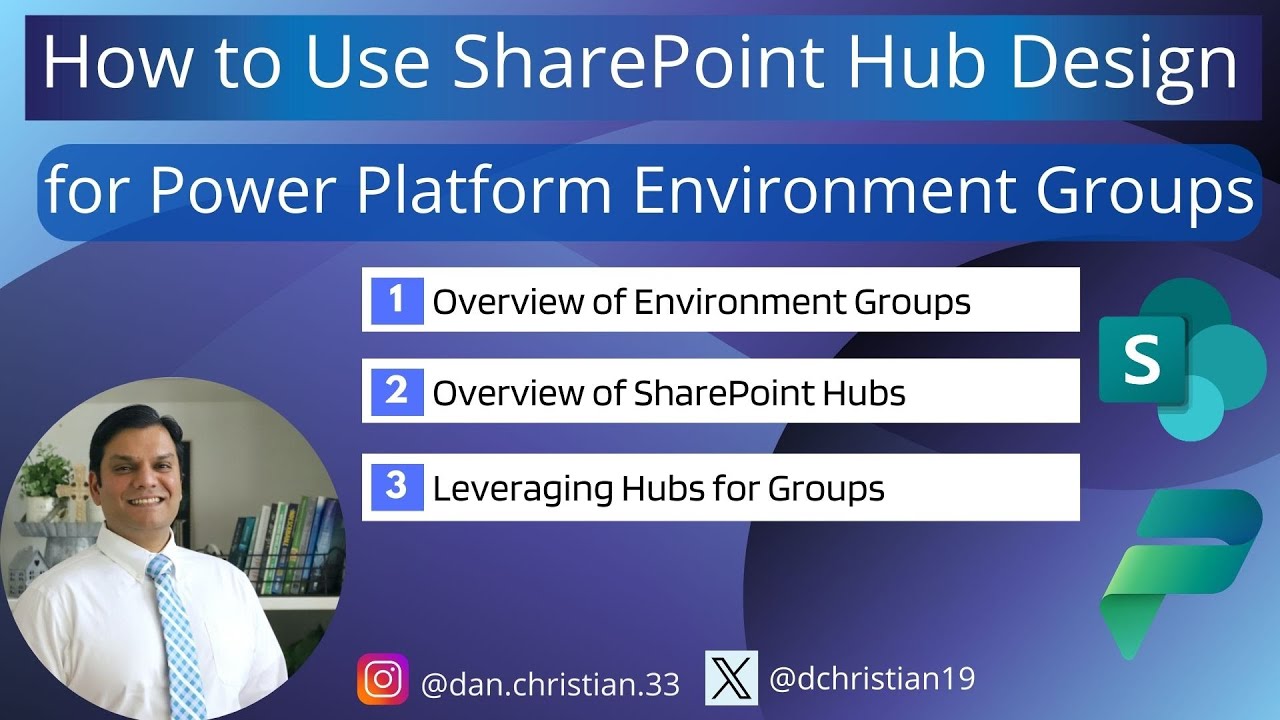 How to Use SharePoint Hub Design

for Power Platform Environment Groups

1 Overview of Environment Groups

2 Overview of SharePoint Hubs

3 Leveraging Hubs for Groups

S

@dan.christian.33

@dchristian19